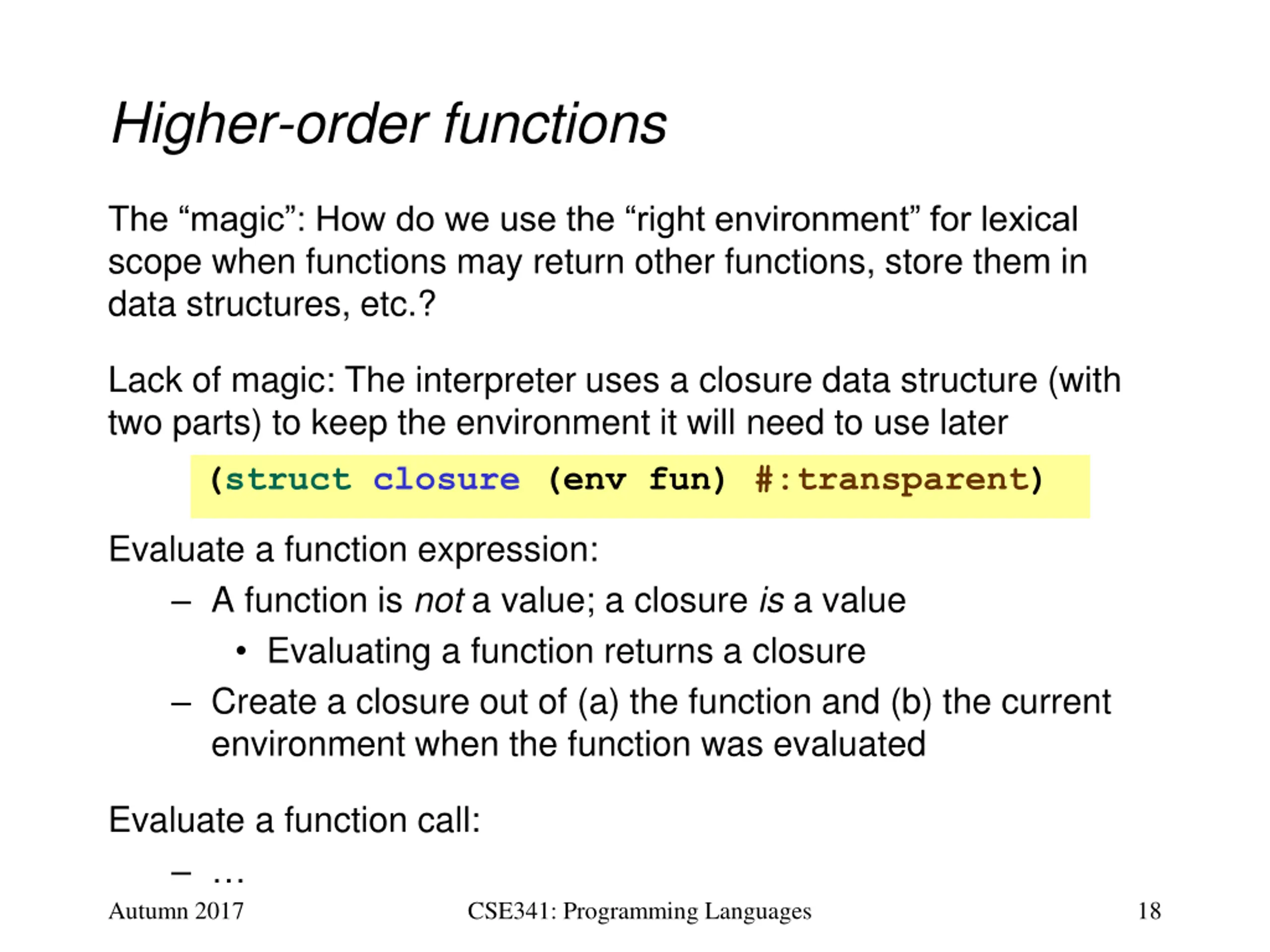 Higher-order functions

The “magic”: How do we use the “right environment” for lexical scope when functions may return other functions, store them in data structures, etc.?

Lack of magic: The interpreter uses a closure data structure (with two parts) to keep the environment it will need to use later

(struct closure (env fun) #:transparent)

Evaluate a function expression:

– A function is not a value; a closure is a value
  • Evaluating a function returns a closure
– Create a closure out of (a) the function and (b) the current environment when the function was evaluated

Evaluate a function call:

– …

Autumn 2017 CSE341: Programming Languages 18